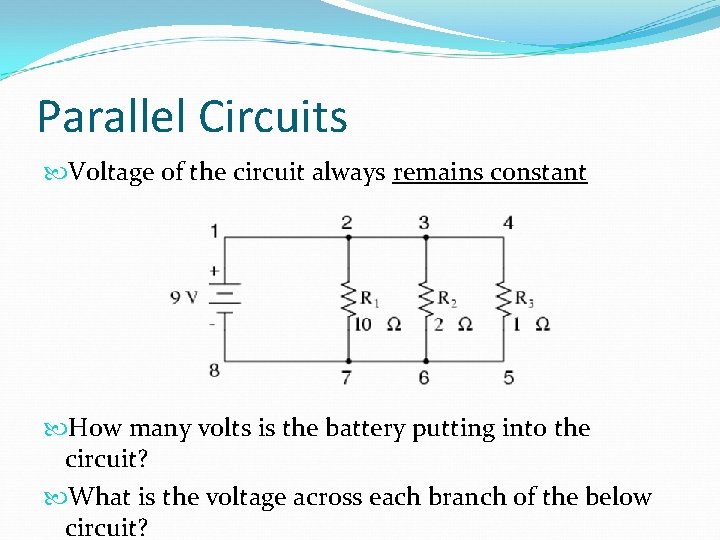 Parallel Circuits

Voltage of the circuit always remains constant

1

2

3

4

+

9 V

-

$R_1$
10 Ω

$R_2$
2 Ω

$R_3$
1 Ω

8

7

6

5

How many volts is the battery putting into the circuit?

What is the voltage across each branch of the below circuit?